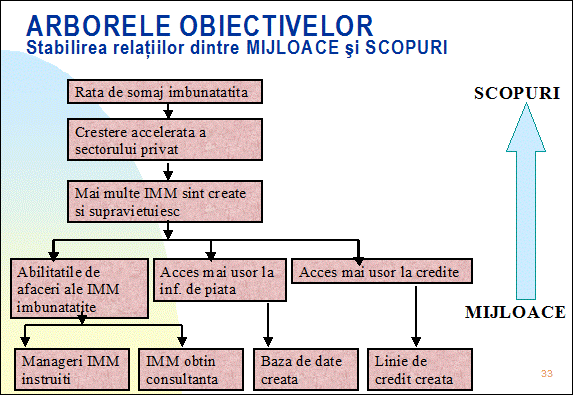 ARBORELE OBIECTIVELOR
Stabilirea relațiilor dintre MIJLOACE şi SCOPURI

Rata de somaj imbunatatita

Crestere accelerata a sectorului privat

Mai multe IMM sint create si supravietuiesc

Abilitatile de afaceri ale IMM imbunatatite

Acces mai usor la inf. de piata

Acces mai usor la credite

Manageri IMM instruiti

IMM obtin consultanta

Baza de date creata

Linie de credit creata

SCOPURI

MIJLOACE

33